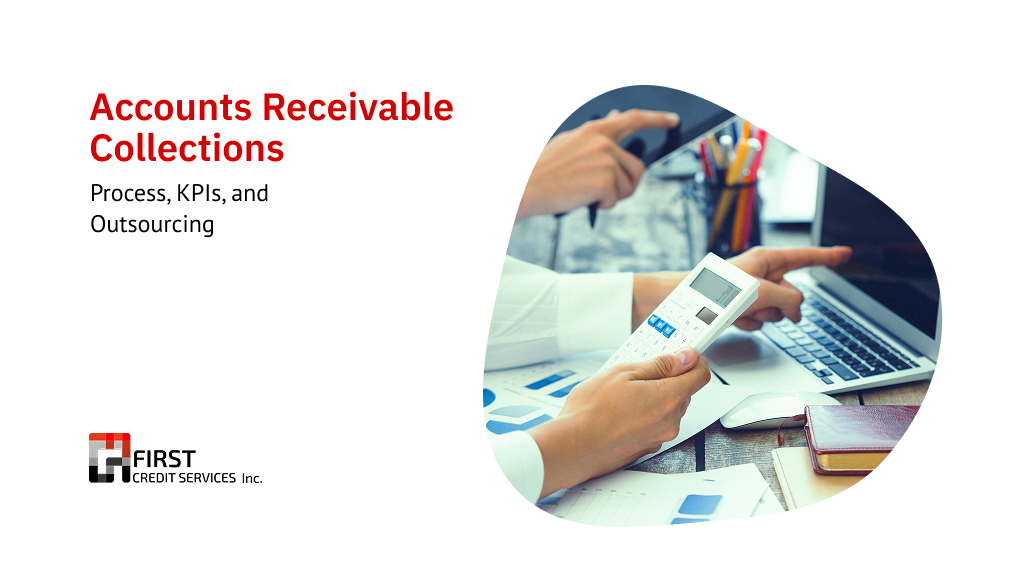 Accounts Receivable Collections

Process, KPIs, and Outsourcing

FIRST
CREDIT SERVICES Inc.